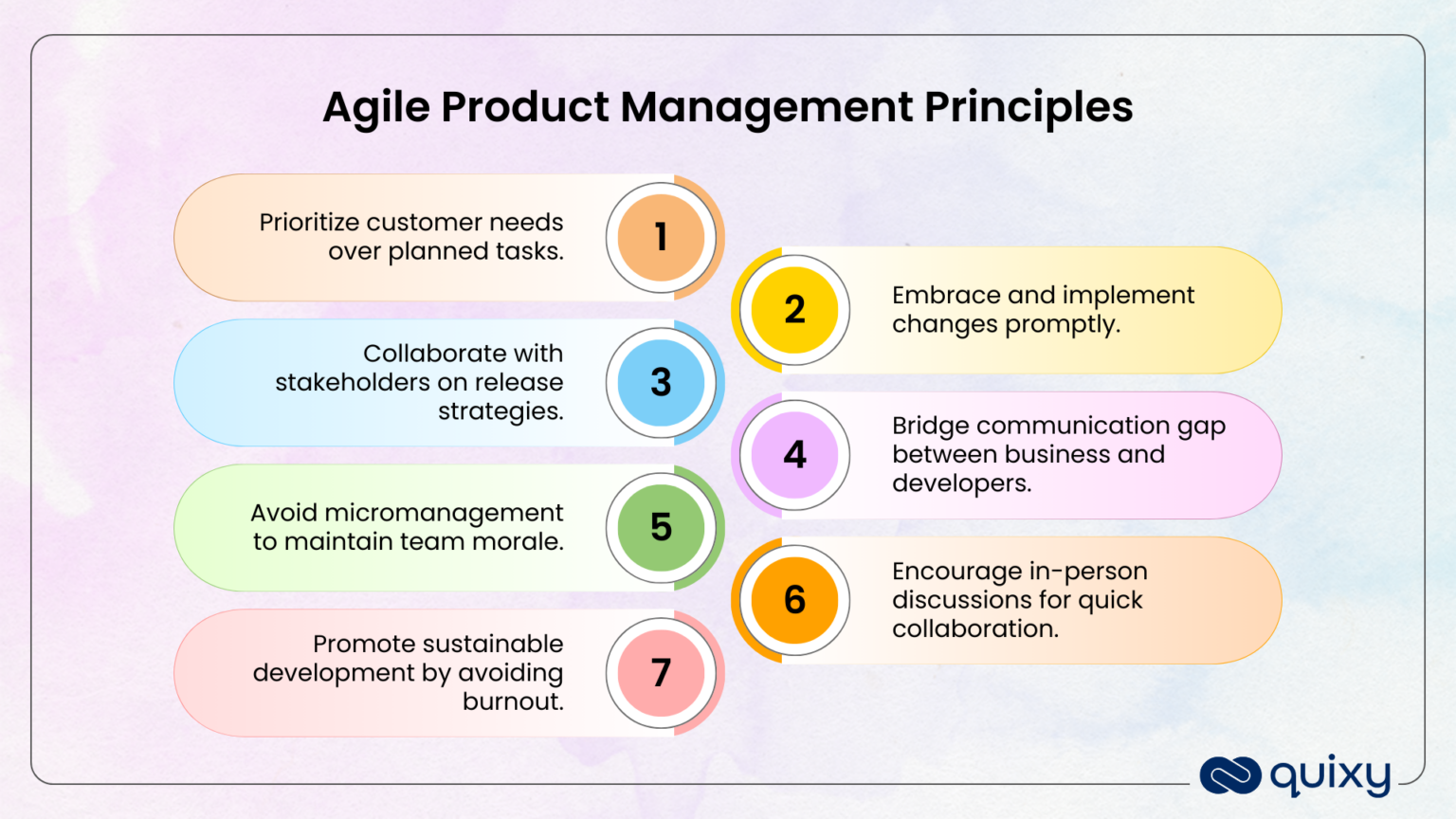 Agile Product Management Principles

Prioritize customer needs over planned tasks.

1

2

Embrace and implement changes promptly.

Collaborate with stakeholders on release strategies.

3

4

Bridge communication gap between business and developers.

Avoid micromanagement to maintain team morale.

5

6

Encourage in-person discussions for quick collaboration.

Promote sustainable development by avoiding burnout.

7

quixy